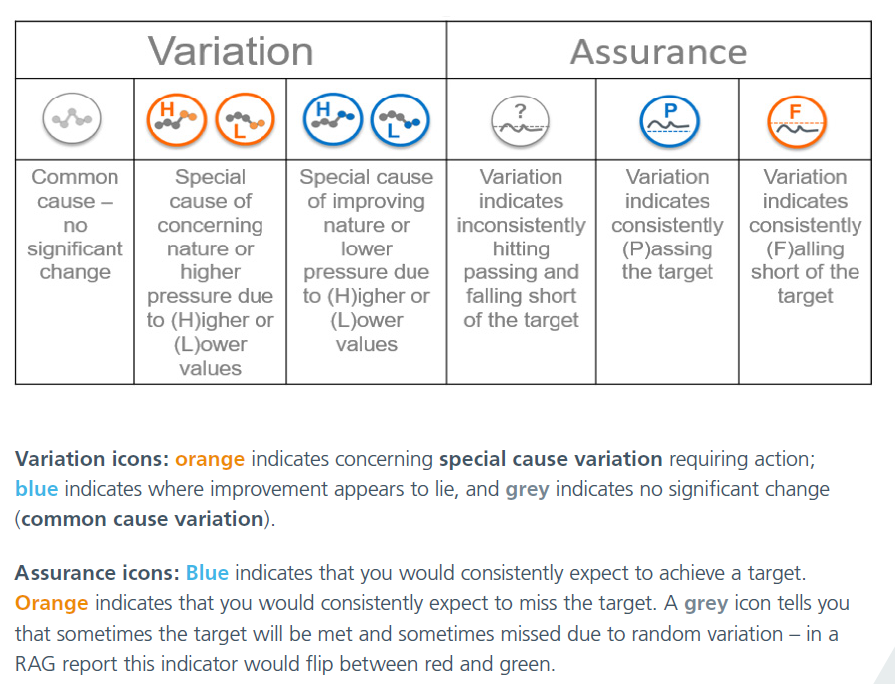 | Variation | | | Assurance | | |
|---|---|---|---|---|---|
| | H L | H L | ? | P | F |
| Common cause – no significant change | Special cause of concerning nature or higher pressure due to (H)igher or (L)ower values | Special cause of improving nature or lower pressure due to (H)igher or (L)ower values | Variation indicates inconsistently hitting passing and falling short of the target | Variation indicates consistently (P)assing the target | Variation indicates consistently (F)alling short of the target |

Variation icons: orange indicates concerning special cause variation requiring action; blue indicates where improvement appears to lie, and grey indicates no significant change (common cause variation).

Assurance icons: Blue indicates that you would consistently expect to achieve a target. Orange indicates that you would consistently expect to miss the target. A grey icon tells you that sometimes the target will be met and sometimes missed due to random variation – in a RAG report this indicator would flip between red and green.